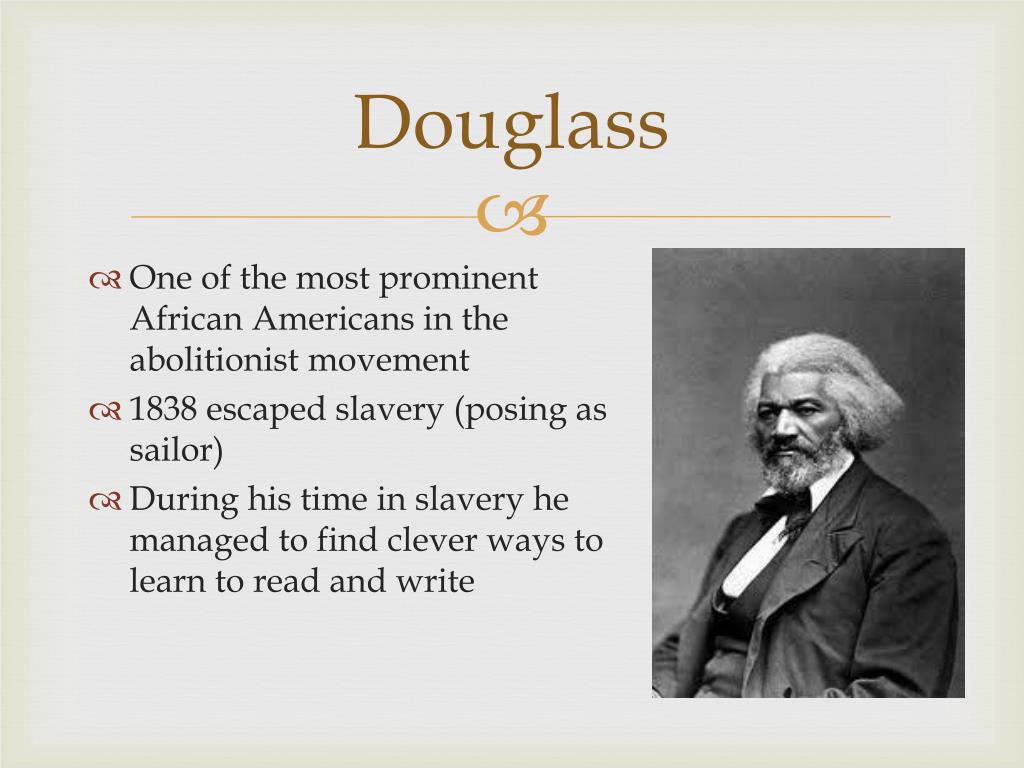 Douglass

One of the most prominent African Americans in the abolitionist movement
1838 escaped slavery (posing as sailor)
During his time in slavery he managed to find clever ways to learn to read and write